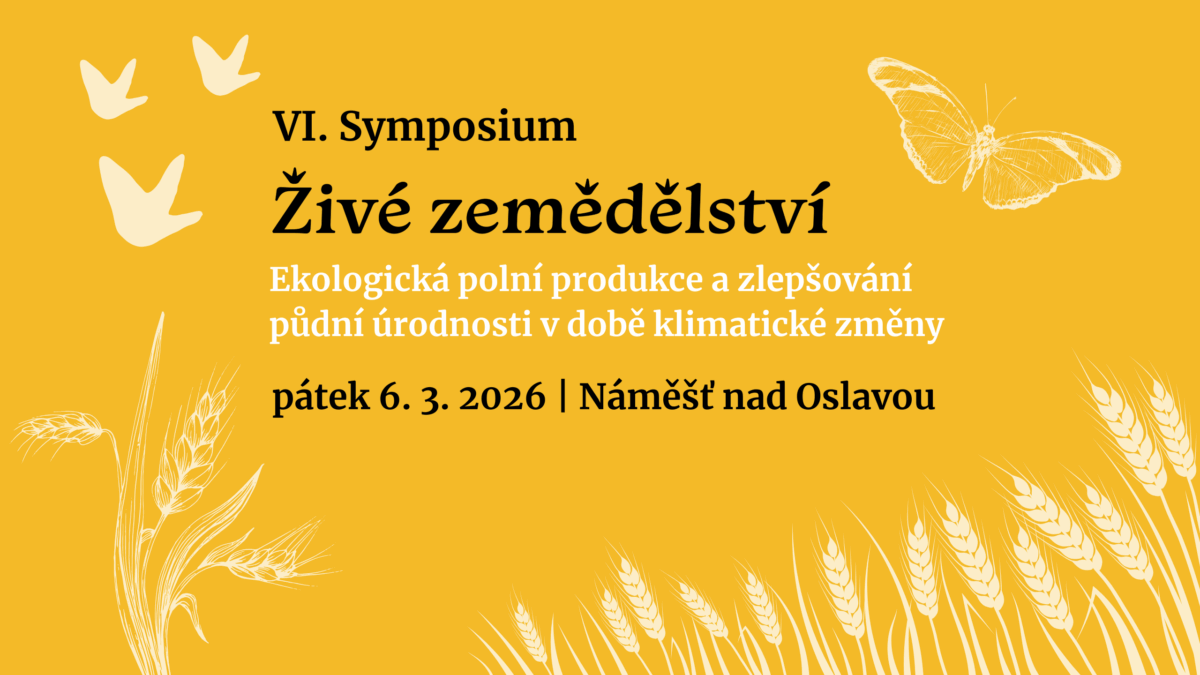 VI. Symposium

Živé zemědělství

Ekologická polní produkce a zlepšování půdní úrodnosti v době klimatické změny

pátek 6. 3. 2026 | Náměšť nad Oslavou